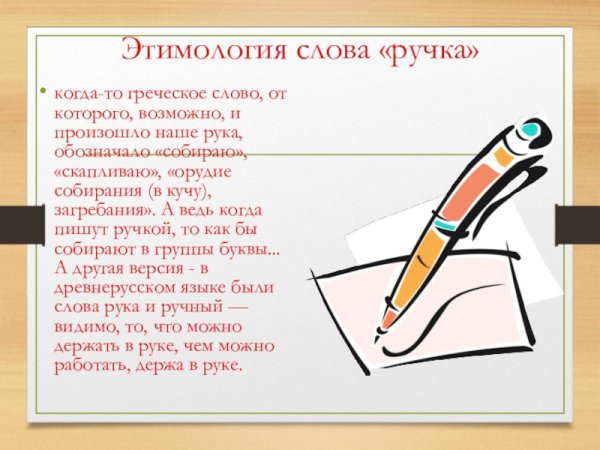 Этимология слова «ручка»

• когда-то греческое слово, от которого, возможно, и произошло наше рука, обозначало «собираю», «скапливаю», «орудие собирания (в кучу), загребания». А ведь когда пишут ручкой, то как бы собирают в группы буквы... А другая версия - в древнерусском языке были слова рука и ручный — видимо, то, что можно держать в руке, чем можно работать, держа в руке.